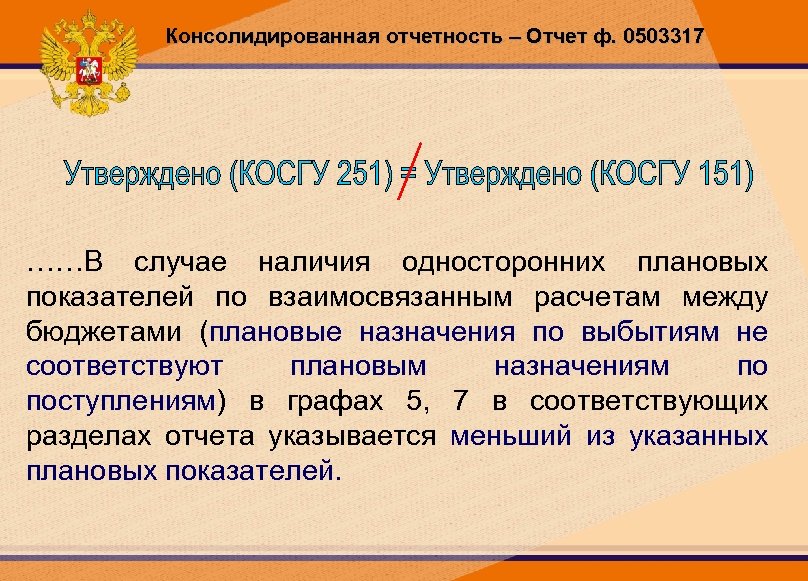 Консолидированная отчетность – Отчет ф. 0503317

Утверждено (КОСГУ 251) $\neq$ Утверждено (КОСГУ 151)

……В случае наличия односторонних плановых показателей по взаимосвязанным расчетам между бюджетами (плановые назначения по выбытиям не соответствуют плановым назначениям по поступлениям) в графах 5, 7 в соответствующих разделах отчета указывается меньший из указанных плановых показателей.